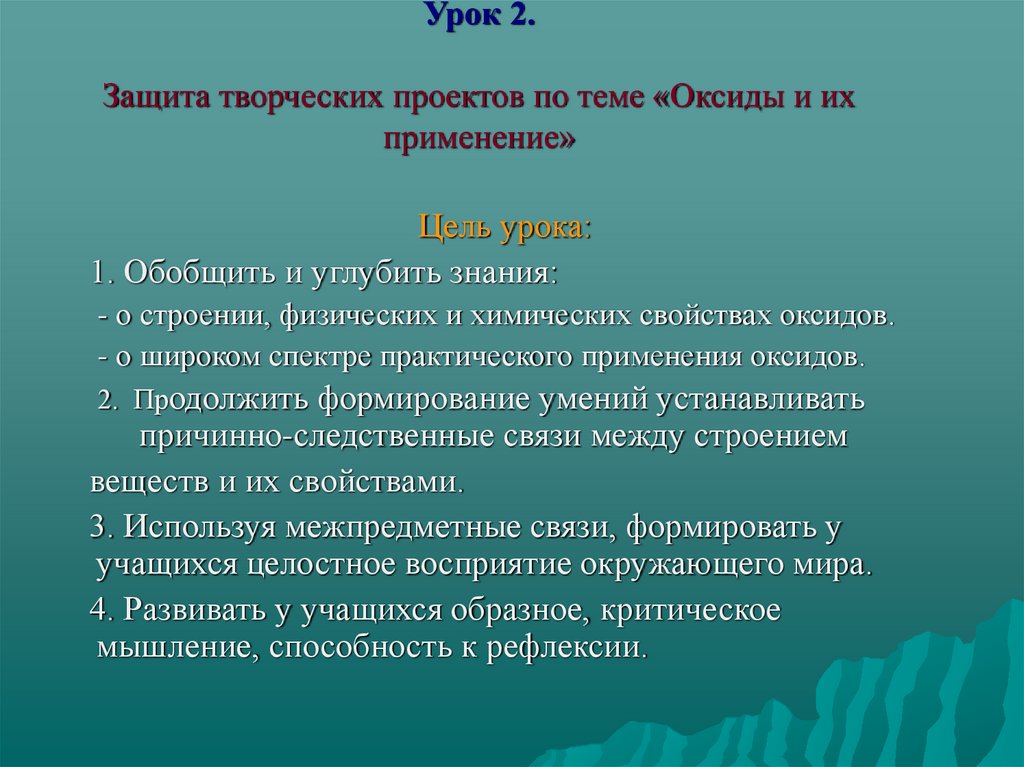 Урок 2.

Защита творческих проектов по теме «Оксиды и их применение»

Цель урока:

1. Обобщить и углубить знания:

- о строении, физических и химических свойствах оксидов.

- о широком спектре практического применения оксидов.

2. Продолжить формирование умений устанавливать причинно-следственные связи между строением веществ и их свойствами.

3. Используя межпредметные связи, формировать у учащихся целостное восприятие окружающего мира.

4. Развивать у учащихся образное, критическое мышление, способность к рефлексии.